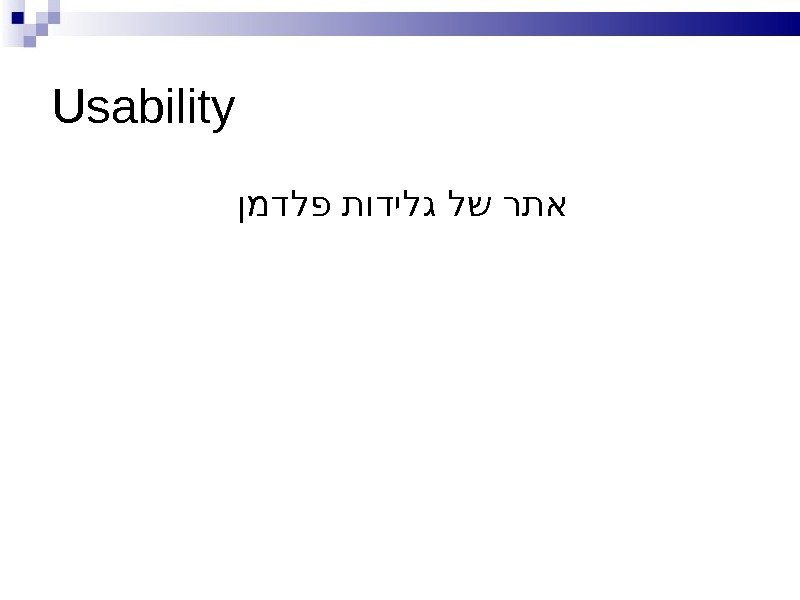 Usability

אתר של גלידות פלדמן